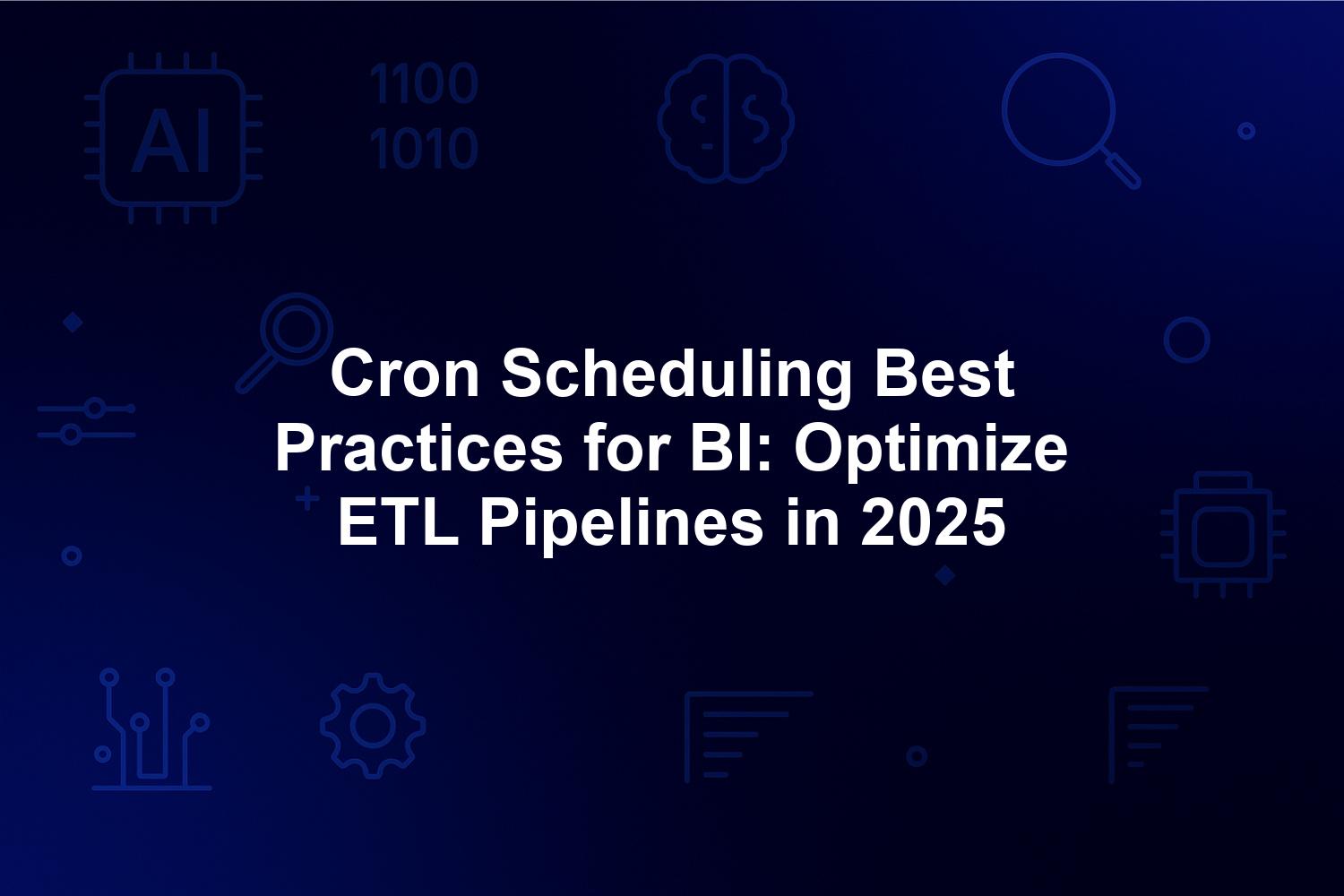 AI

1100
1010

Cron Scheduling Best Practices for BI: Optimize ETL Pipelines in 2025